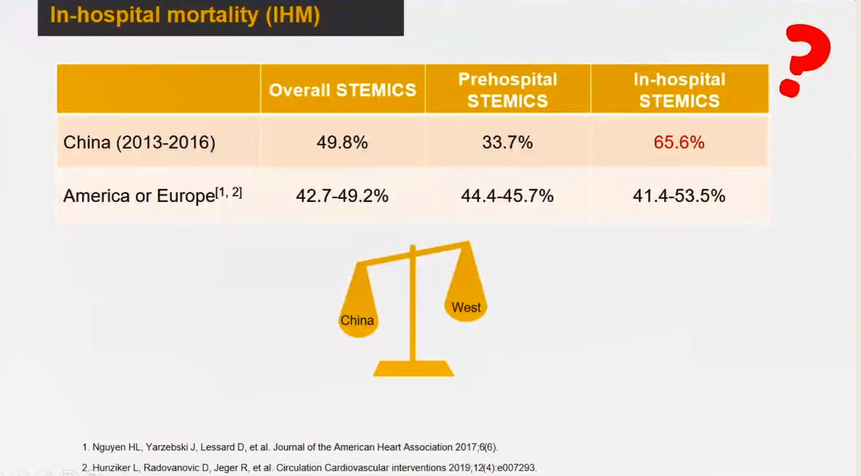 In-hospital mortality (IHM)

?

| | Overall STEMICS | Prehospital STEMICS | In-hospital STEMICS |
|---|---|---|---|
| China (2013-2016) | 49.8% | 33.7% | 65.6% |
| America or Europe$^{[1, 2]}$ | 42.7-49.2% | 44.4-45.7% | 41.4-53.5% |

China

West

1. Nguyen HL, Yarzebski J, Lessard D, et al. Journal of the American Heart Association 2017;6(6).

2. Hunziker L, Radovanovic D, Jeger R, et al. Circulation Cardiovascular interventions 2019;12(4):e007293.